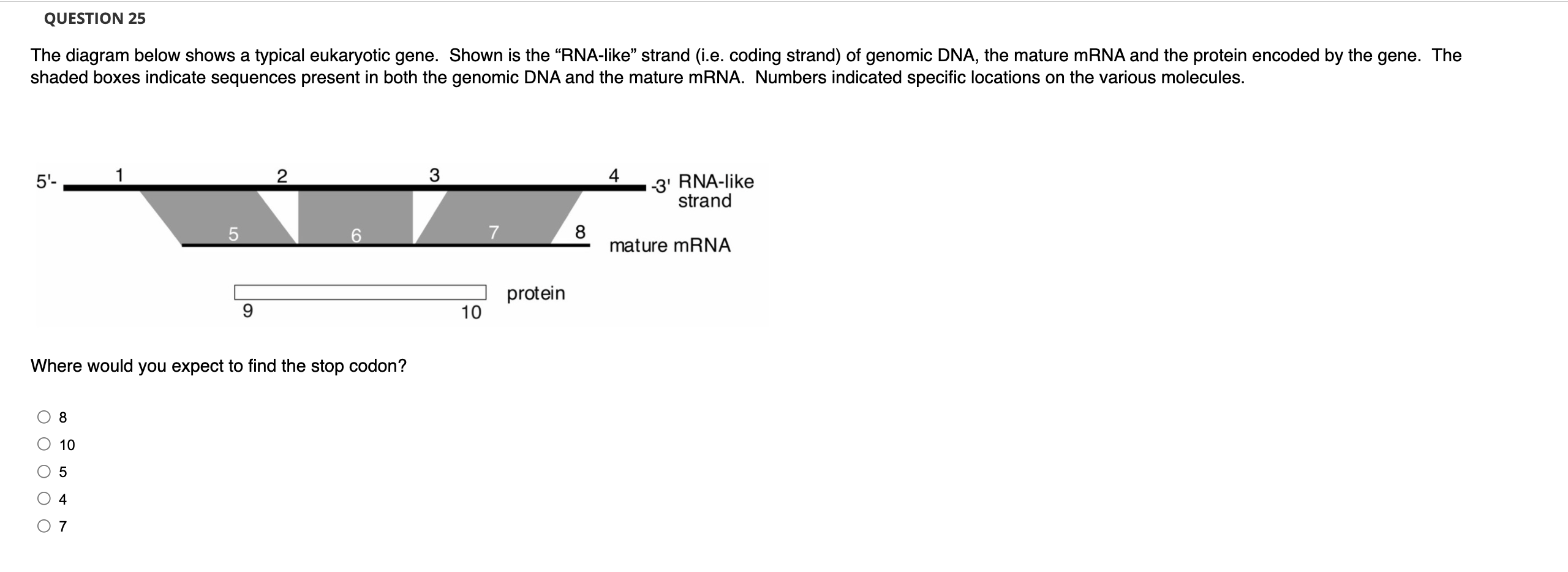 QUESTION 25

The diagram below shows a typical eukaryotic gene. Shown is the “RNA-like” strand (i.e. coding strand) of genomic DNA, the mature mRNA and the protein encoded by the gene. The shaded boxes indicate sequences present in both the genomic DNA and the mature mRNA. Numbers indicated specific locations on the various molecules.

5'- 1 2 3 4 -3' RNA-like strand

5 6 7 8 mature mRNA

protein
9 10

Where would you expect to find the stop codon?

8
10
5
4
7